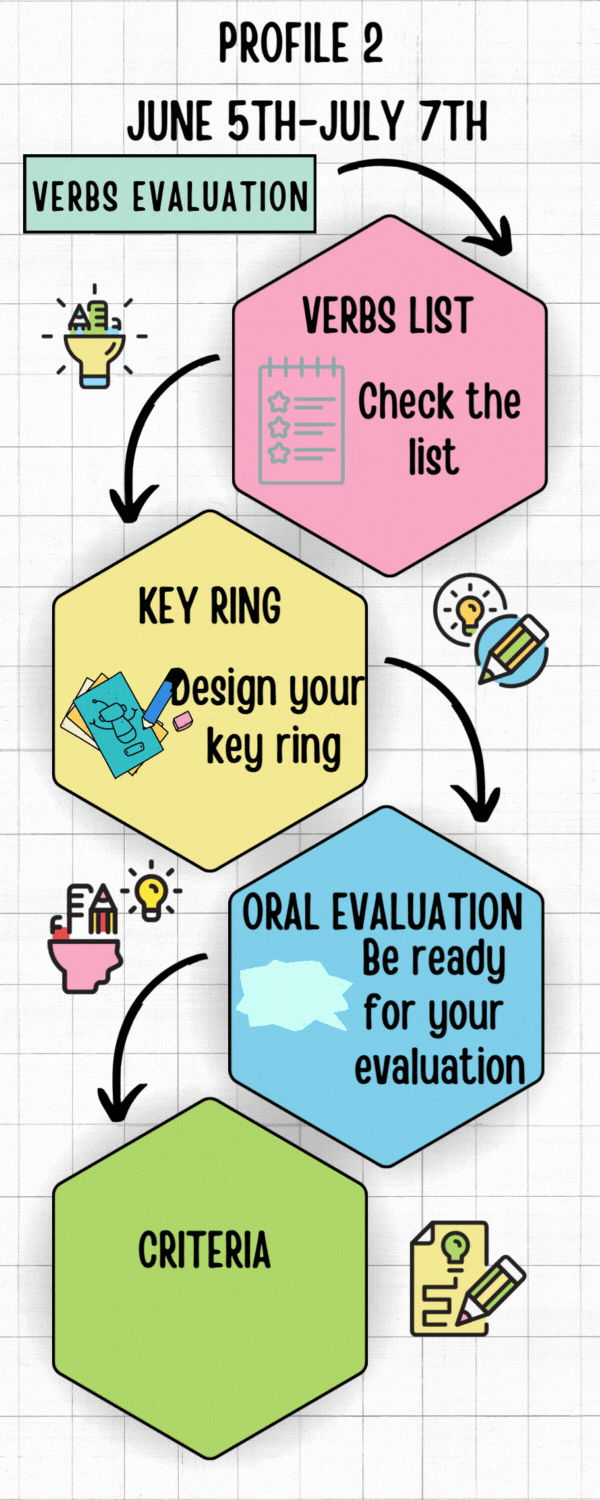 PROFILE 2

JUNE 5TH-JULY 7TH

VERBS EVALUATION

VERBS LIST

Check the list

KEY RING

Design your key ring

ORAL EVALUATION

Be ready for your evaluation

CRITERIA